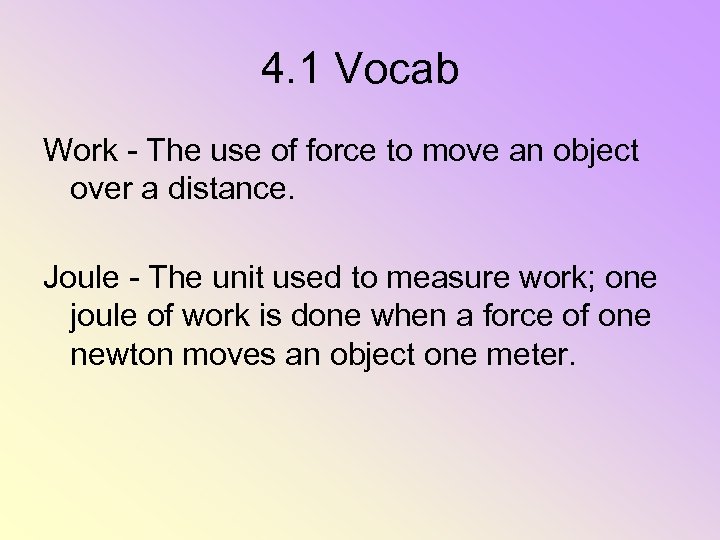 4.1 Vocab

Work - The use of force to move an object over a distance.

Joule - The unit used to measure work; one joule of work is done when a force of one newton moves an object one meter.